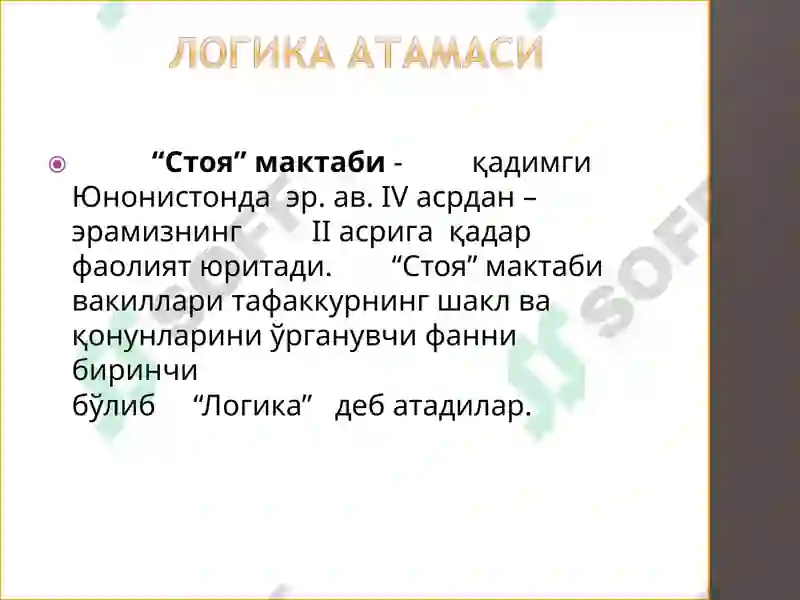 ЛОГИКА АТАМАСИ

“Стоя” мактаби - қадимги Юнонистонда эр. ав. IV асрдан – эрамизнинг II асрига қадар фаолият юритади. “Стоя” мактаби вакиллари тафаккурнинг шакл ва қонунларини ўрганувчи фанни биринчи бўлиб “Логика” деб атадилар.

SOFT